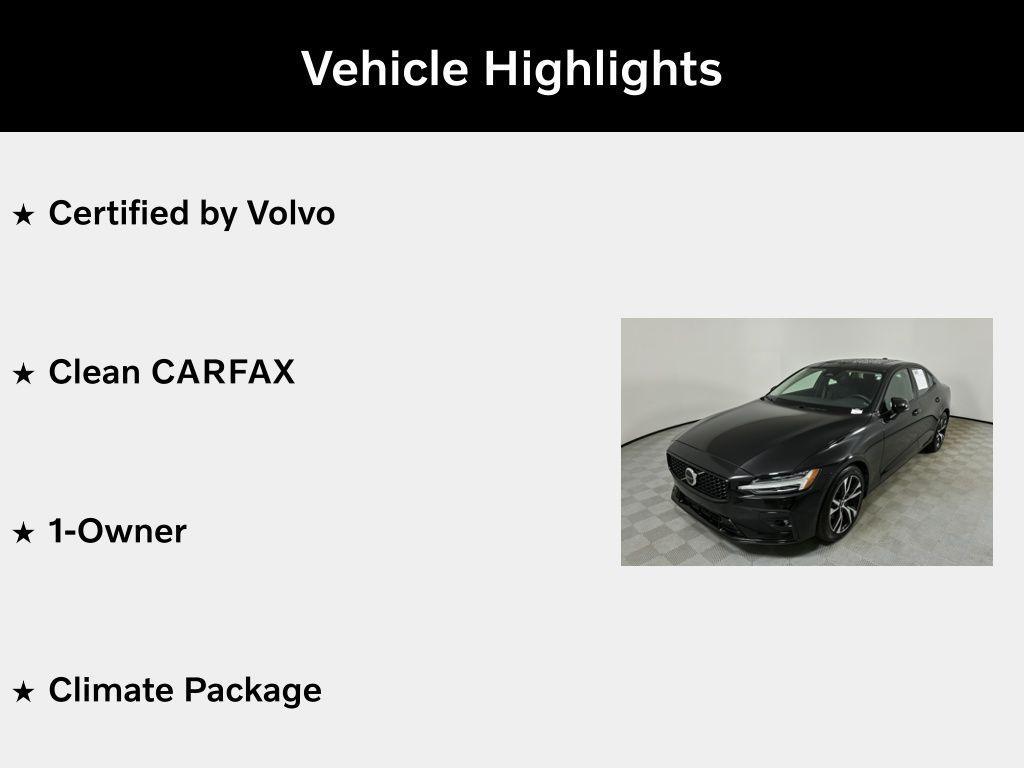 Vehicle Highlights

★ Certified by Volvo

★ Clean CARFAX

★ 1-Owner

★ Climate Package